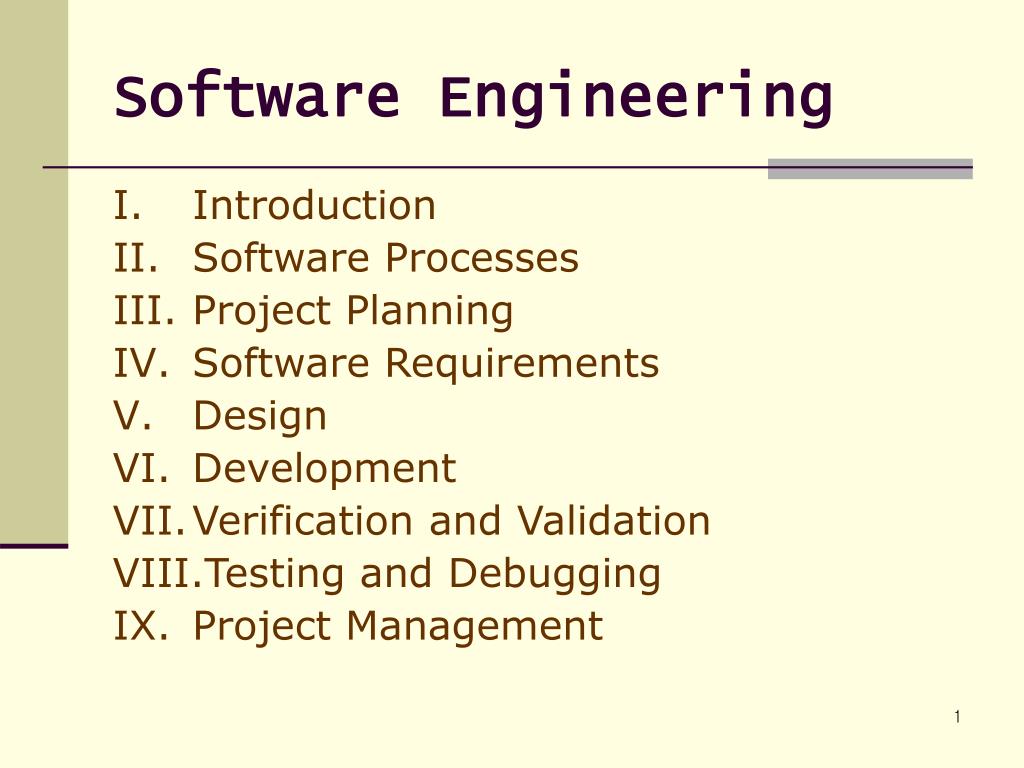 Software Engineering

I. Introduction
II. Software Processes
III. Project Planning
IV. Software Requirements
V. Design
VI. Development
VII. Verification and Validation
VIII. Testing and Debugging
IX. Project Management

1